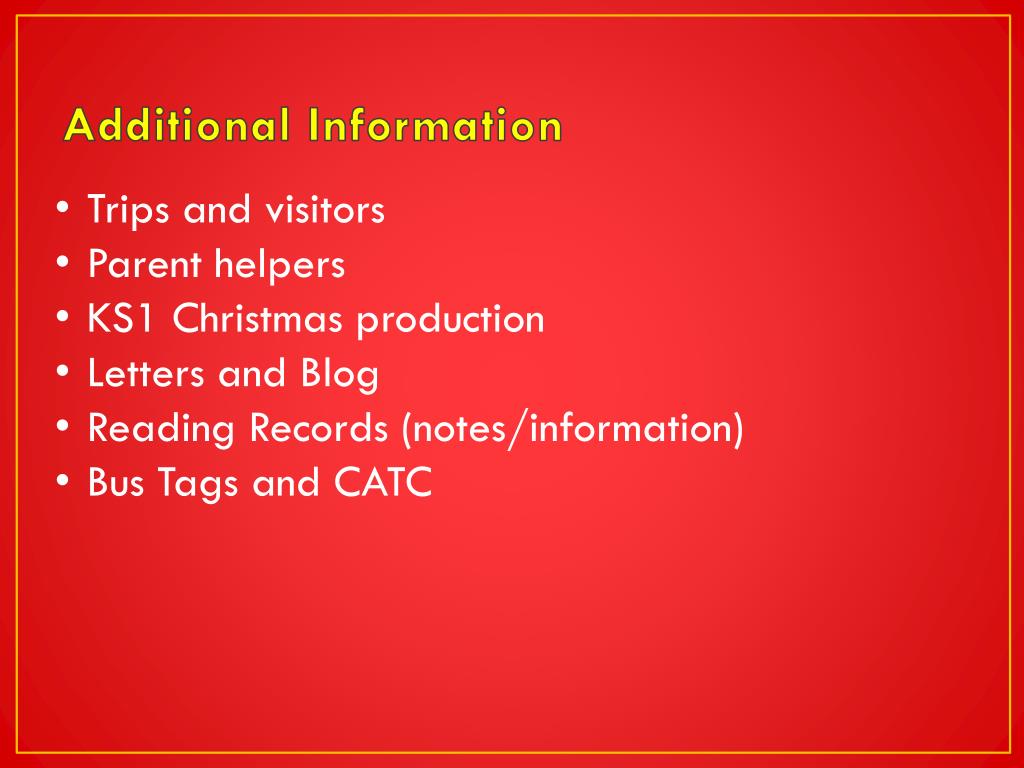 Additional Information

• Trips and visitors
• Parent helpers
• KS1 Christmas production
• Letters and Blog
• Reading Records (notes/information)
• Bus Tags and CATC